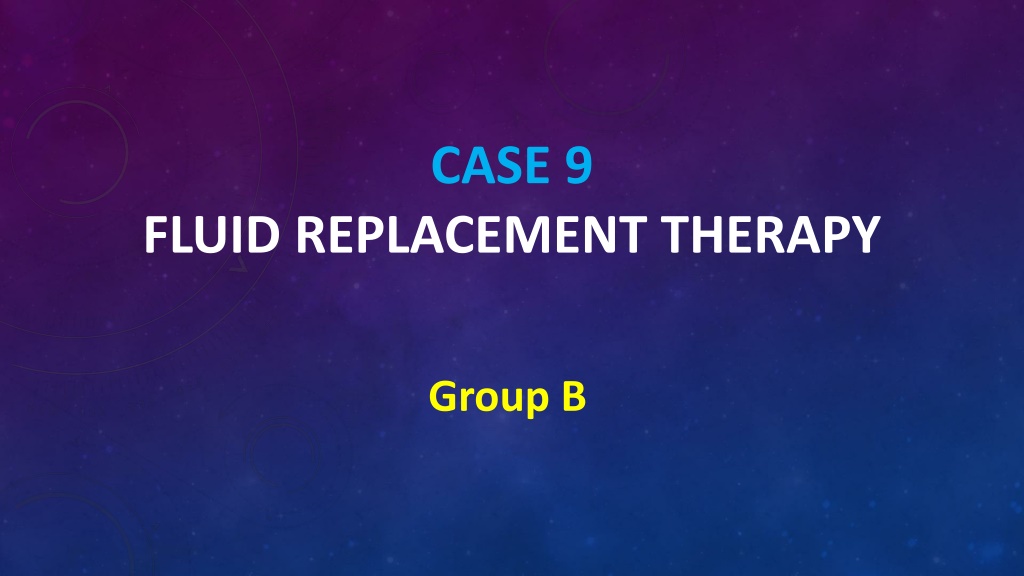 CASE 9
FLUID REPLACEMENT THERAPY

Group B